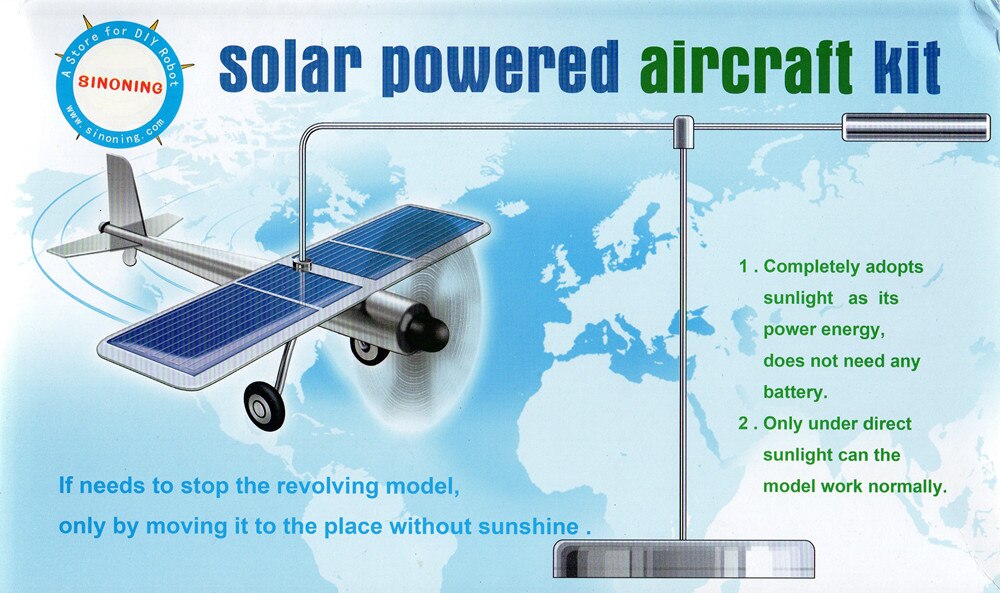 A Store for DIY Robot
SINONING
www.sinoning.com

solar powered aircraft kit

1 . Completely adopts sunlight as its power energy, does not need any battery.
2 . Only under direct sunlight can the model work normally.

If needs to stop the revolving model, only by moving it to the place without sunshine .